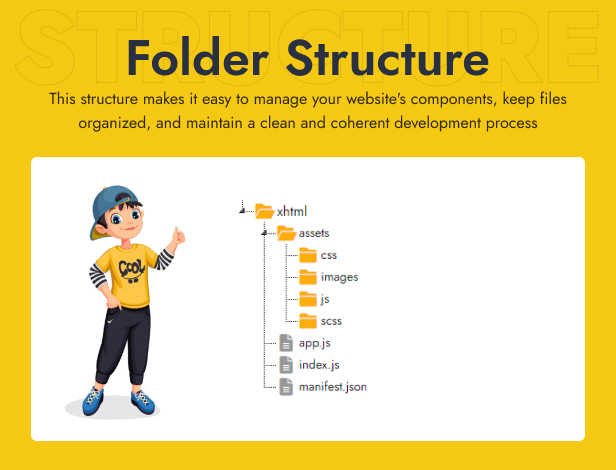 STRUCTURE

Folder Structure

This structure makes it easy to manage your website's components, keep files organized, and maintain a clean and coherent development process

COOL

xhtml
assets
css
images
js
scss
app.js
index.js
manifest.json